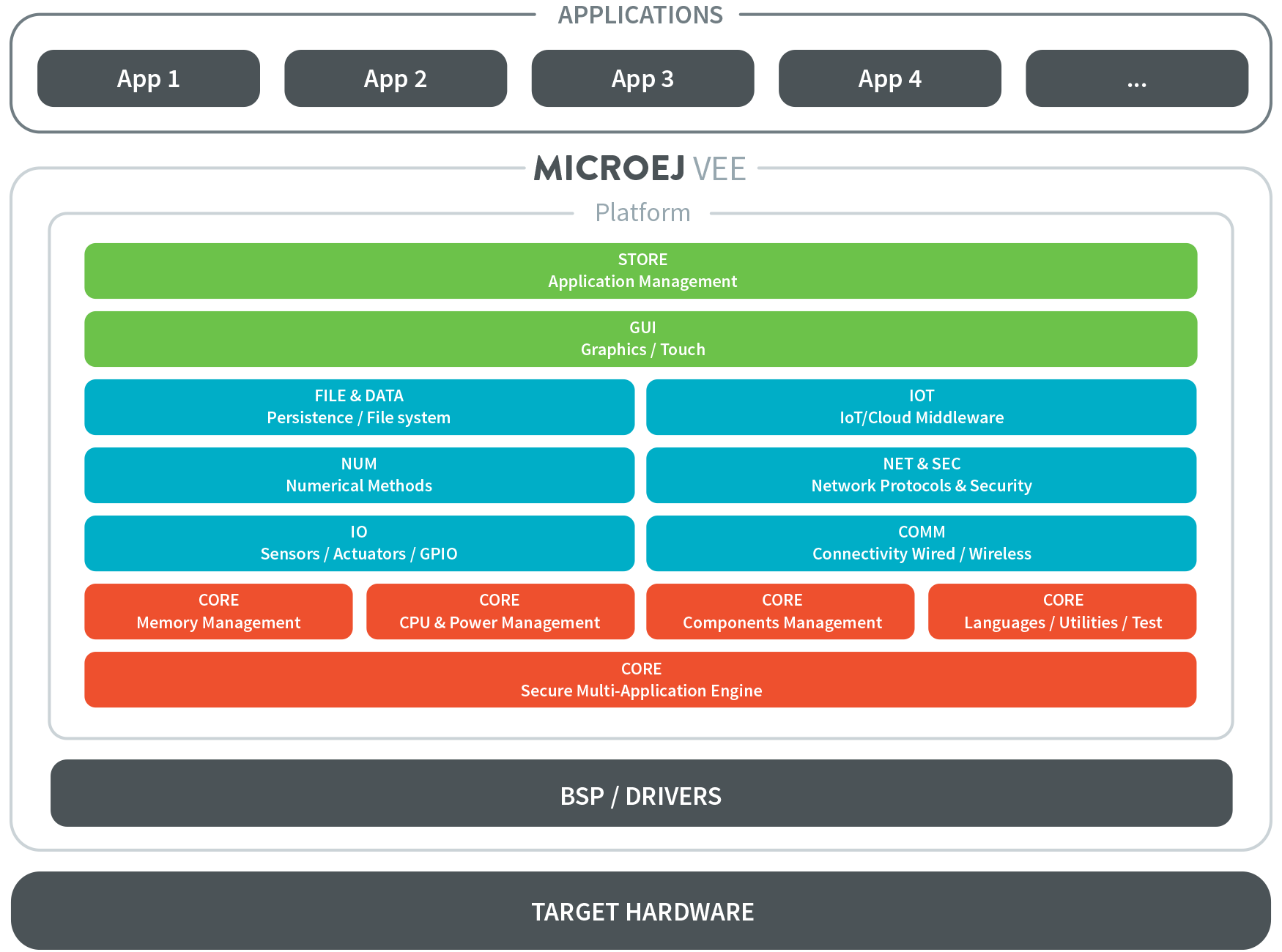 APPLICATIONS

App 1

App 2

App 3

App 4

...

MICROEJ VEE

Platform

STORE
Application Management

GUI
Graphics / Touch

FILE & DATA
Persistence / File system

IOT
IoT/Cloud Middleware

NUM
Numerical Methods

NET & SEC
Network Protocols & Security

IO
Sensors / Actuators / GPIO

COMM
Connectivity Wired / Wireless

CORE
Memory Management

CORE
CPU & Power Management

CORE
Components Management

CORE
Languages / Utilities / Test

CORE
Secure Multi-Application Engine

BSP / DRIVERS

TARGET HARDWARE